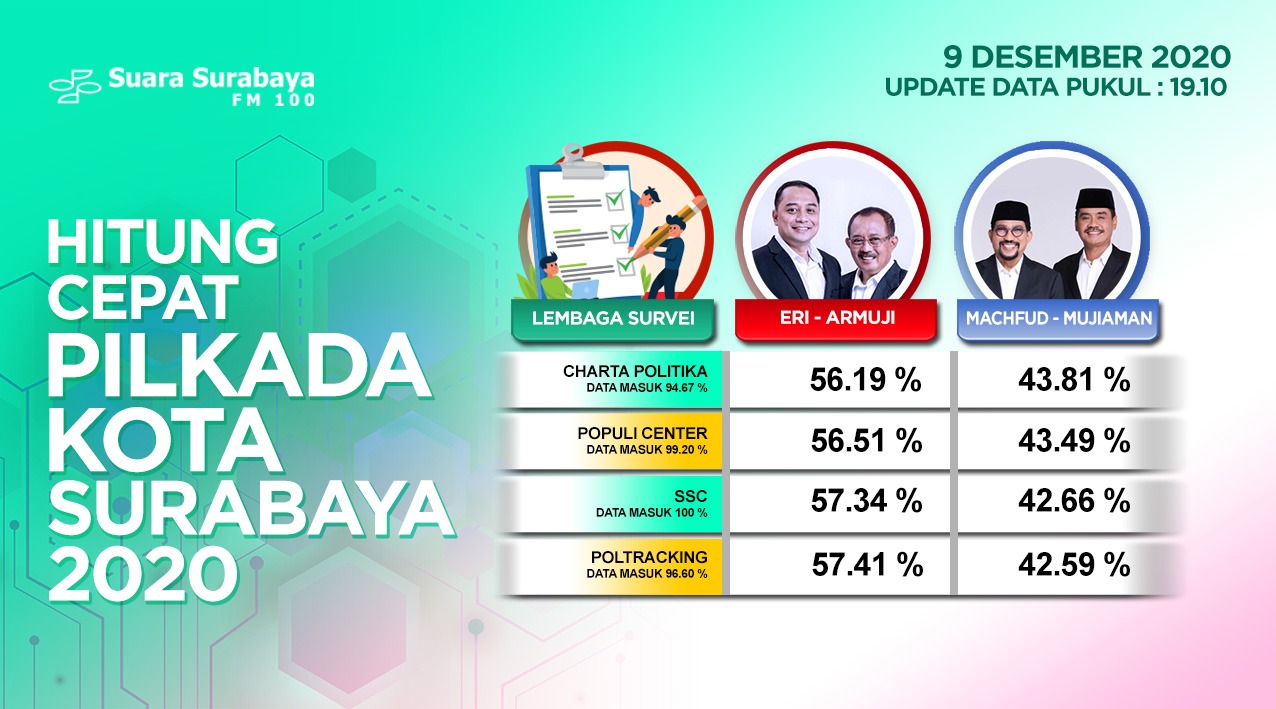 Suara Surabaya
FM 100

9 DESEMBER 2020
UPDATE DATA PUKUL : 19.10

HITUNG CEPAT PILKADA KOTA SURABAYA 2020

| LEMBAGA SURVEI | ERI - ARMUJI | MACHFUD - MUJIAMAN |
|---|---|---|
| CHARTA POLITIKA DATA MASUK 94.67 % | 56.19 % | 43.81 % |
| POPULI CENTER DATA MASUK 99.20 % | 56.51 % | 43.49 % |
| SSC DATA MASUK 100 % | 57.34 % | 42.66 % |
| POLTRACKING DATA MASUK 96.60 % | 57.41 % | 42.59 % |